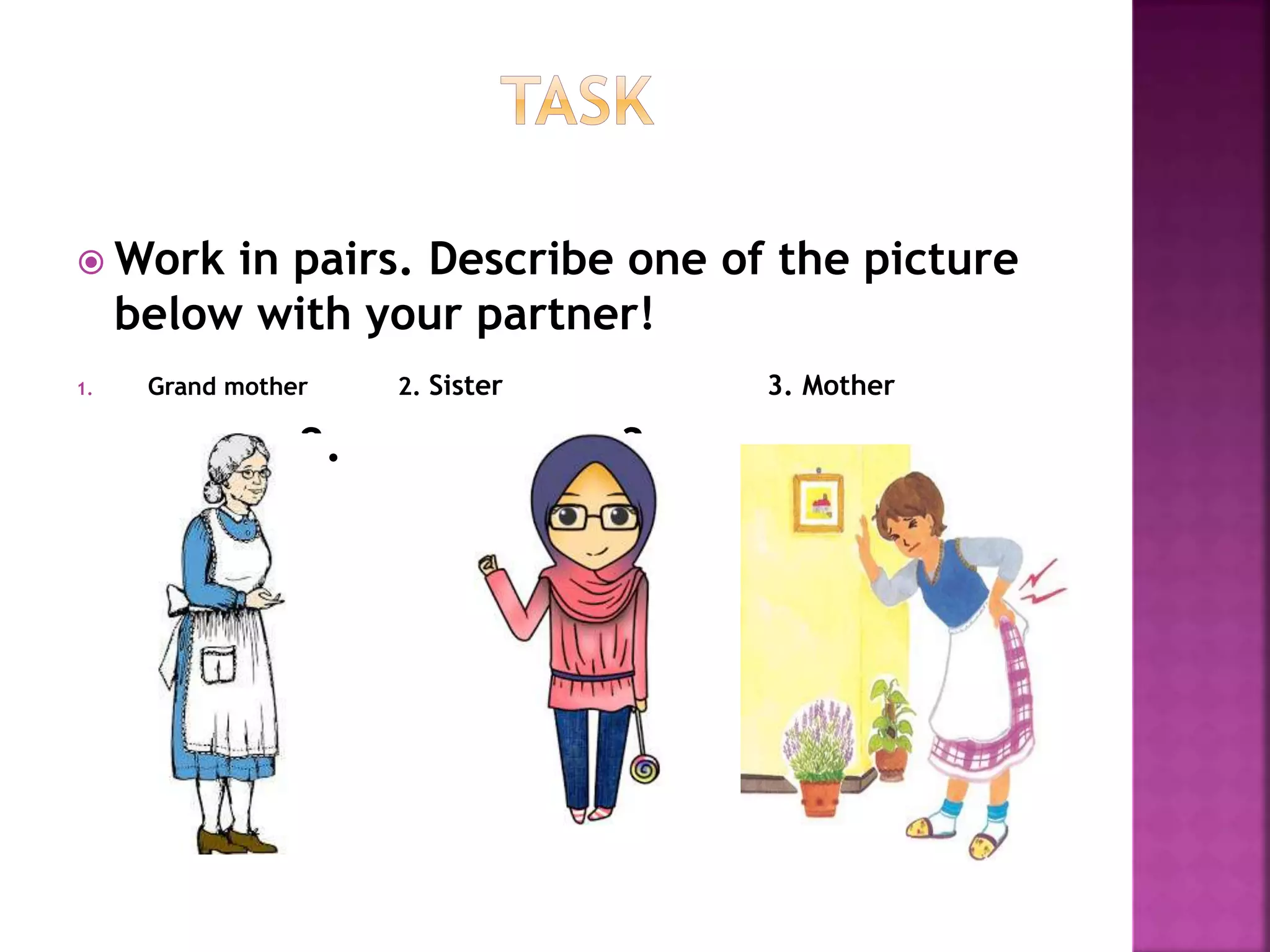 TASK

Work in pairs. Describe one of the picture below with your partner!

1. Grand mother 2. Sister 3. Mother